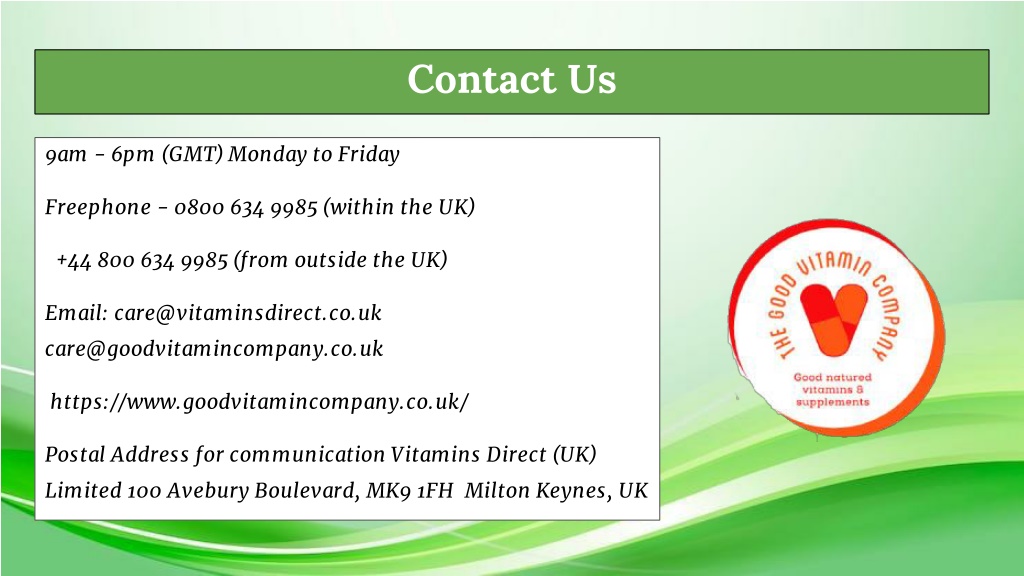 Contact Us

9am – 6pm (GMT) Monday to Friday

Freephone – 0800 634 9985 (within the UK)

+44 800 634 9985 (from outside the UK)

Email: care@vitaminsdirect.co.uk
care@goodvitamincompany.co.uk

https://www.goodvitamincompany.co.uk/

Postal Address for communication Vitamins Direct (UK) Limited 100 Avebury Boulevard, MK9 1FH Milton Keynes, UK

THE GOOD VITAMIN COMPANY

Good natured vitamins & supplements